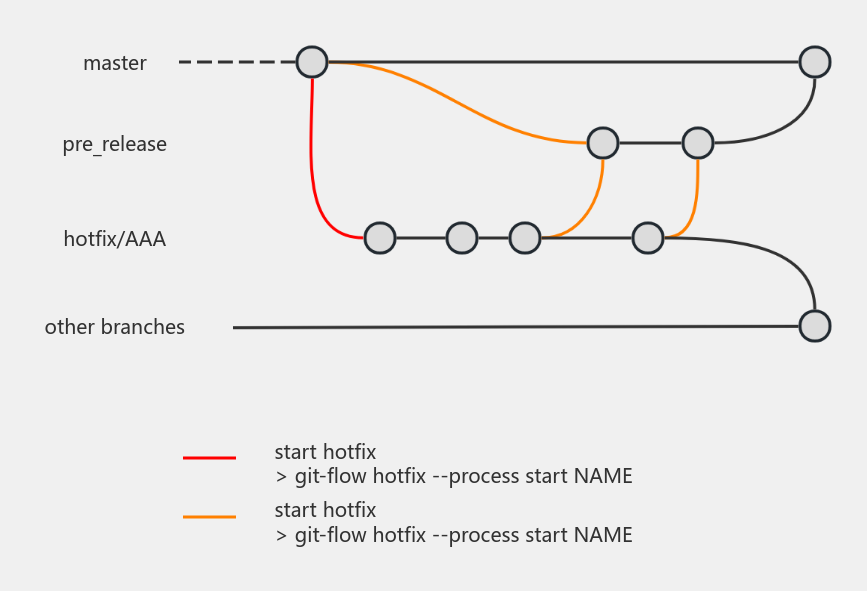 master

pre_release

hotfix/AAA

other branches

start hotfix
> git-flow hotfix --process start NAME

start hotfix
> git-flow hotfix --process start NAME